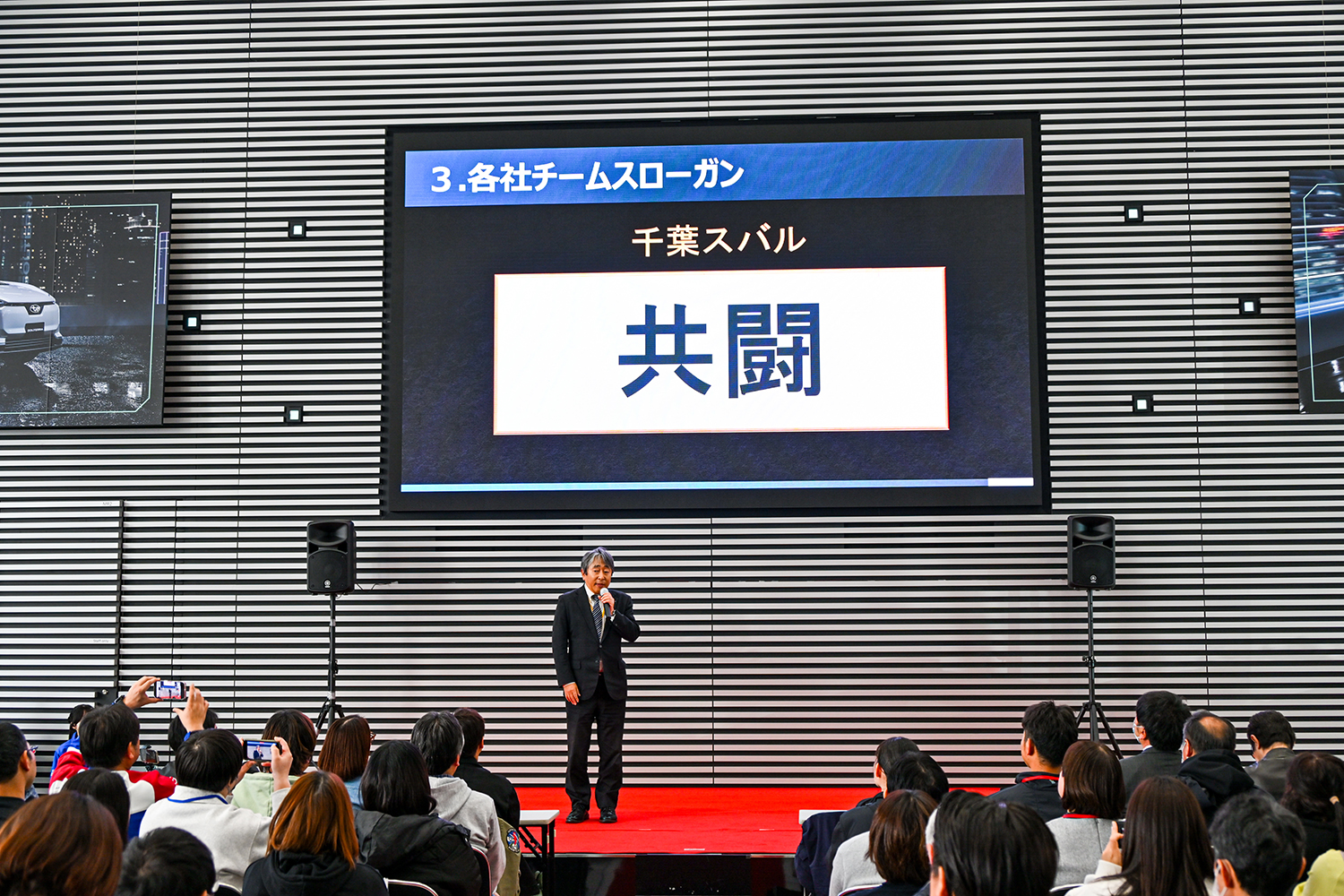 3.各社チームスローガン

千葉スバル

共闘